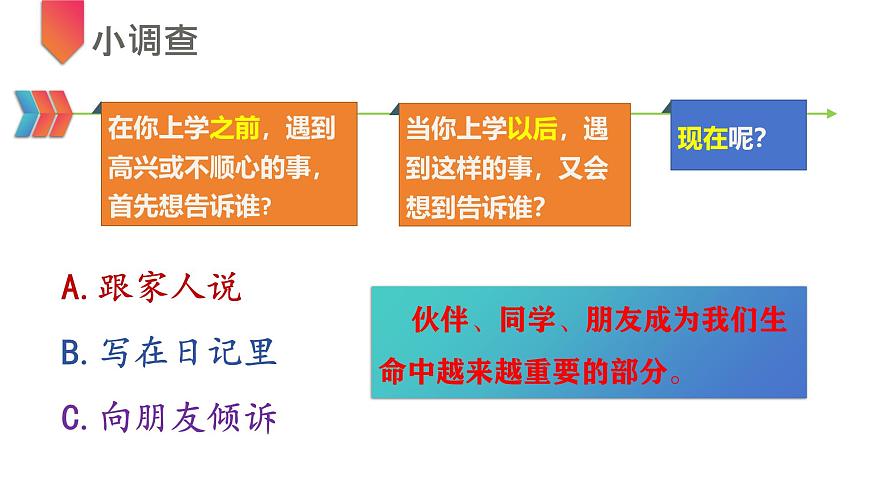 小调查

在你上学之前，遇到高兴或不顺心的事，首先想告诉谁？

当你上学以后，遇到这样的事，又会想到告诉谁？

现在呢？

A. 跟家人说

B. 写在日记里

C. 向朋友倾诉

伙伴、同学、朋友成为我们生命中越来越重要的部分。